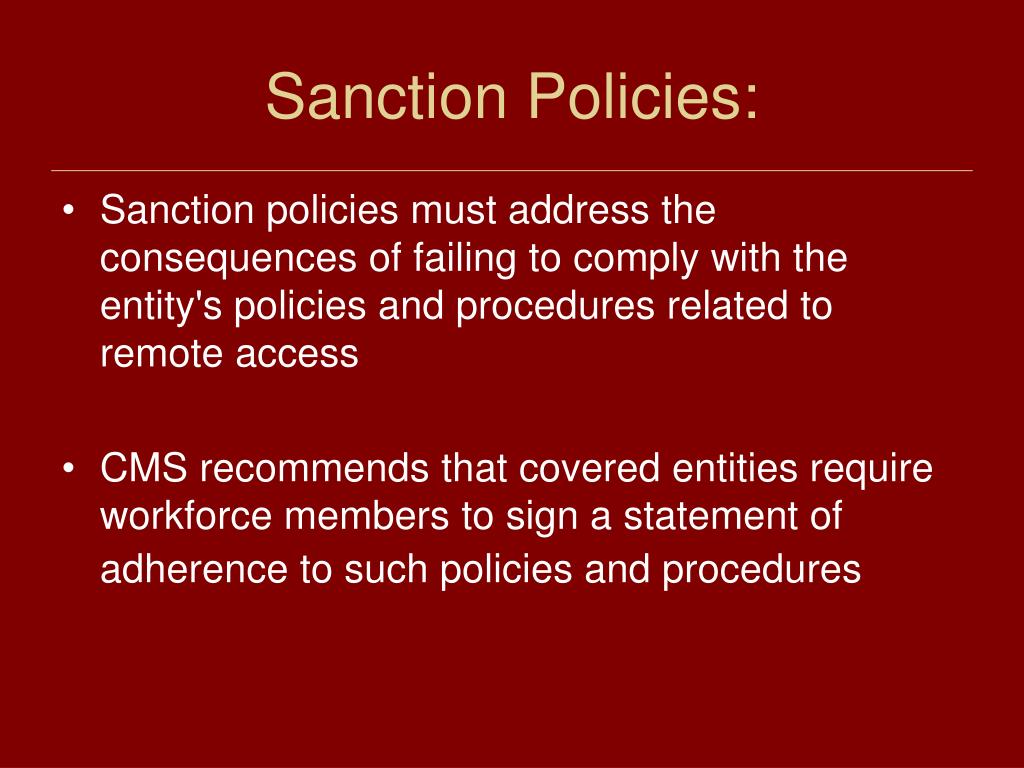 Sanction Policies:

• Sanction policies must address the consequences of failing to comply with the entity's policies and procedures related to remote access

• CMS recommends that covered entities require workforce members to sign a statement of adherence to such policies and procedures